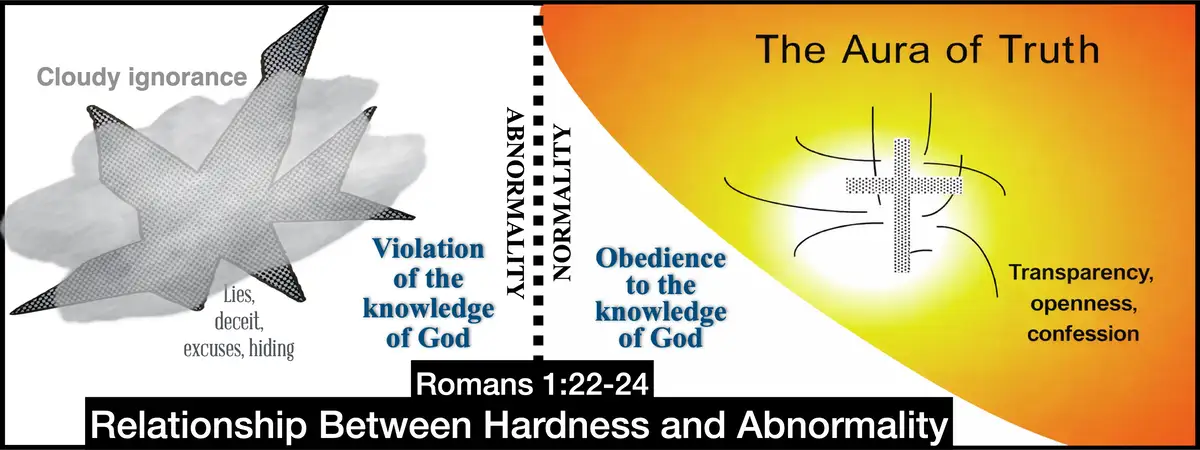 Cloudy ignorance

Lies, deceit, excuses, hiding

Violation of the knowledge of God

ABNORMALITY

NORMALITY

Obedience to the knowledge of God

The Aura of Truth

Transparency, openness, confession

Romans 1:22-24

Relationship Between Hardness and Abnormality